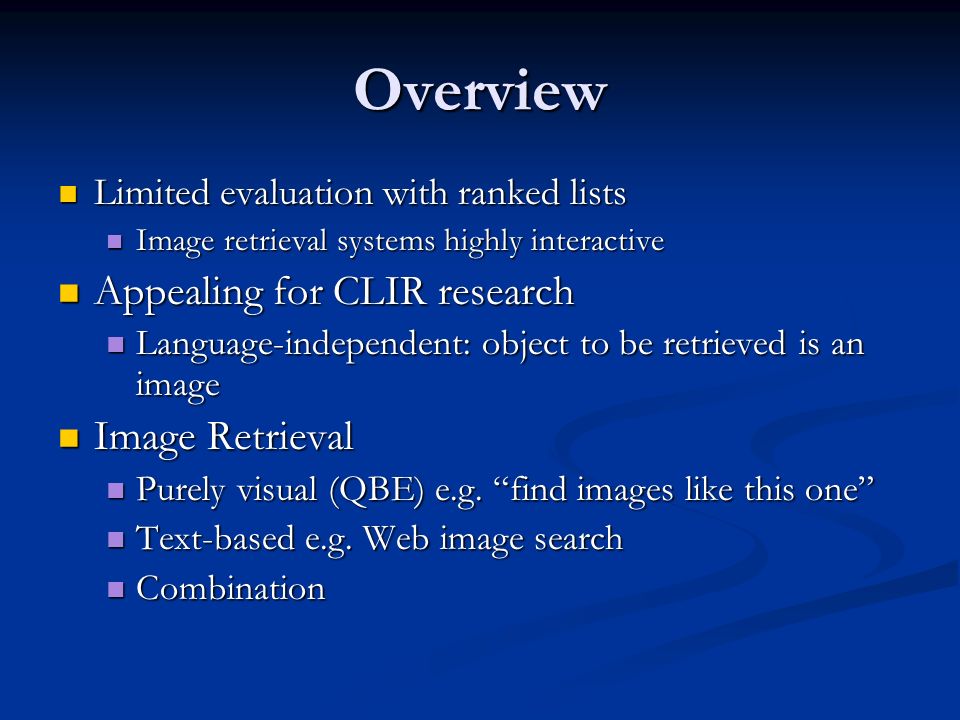 Overview

Limited evaluation with ranked lists

Image retrieval systems highly interactive

Appealing for CLIR research

Language-independent: object to be retrieved is an image

Image Retrieval

Purely visual (QBE) e.g. “find images like this one”

Text-based e.g. Web image search

Combination